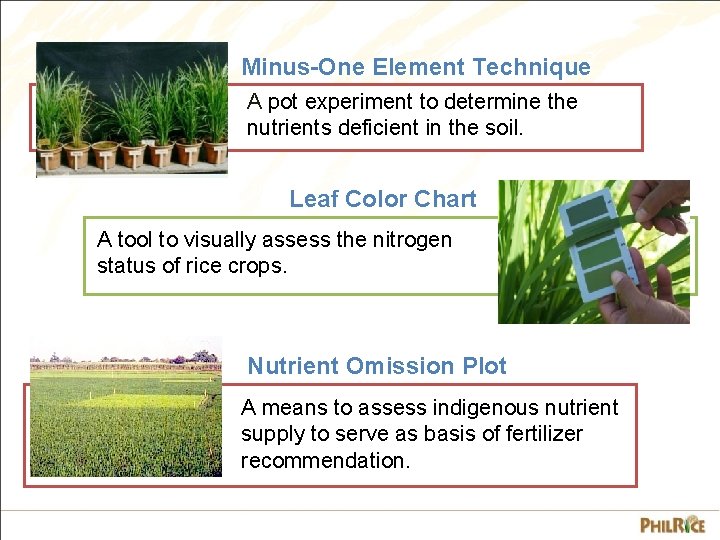 Minus-One Element Technique

A pot experiment to determine the nutrients deficient in the soil.

Leaf Color Chart

A tool to visually assess the nitrogen status of rice crops.

Nutrient Omission Plot

A means to assess indigenous nutrient supply to serve as basis of fertilizer recommendation.

PHILRICE